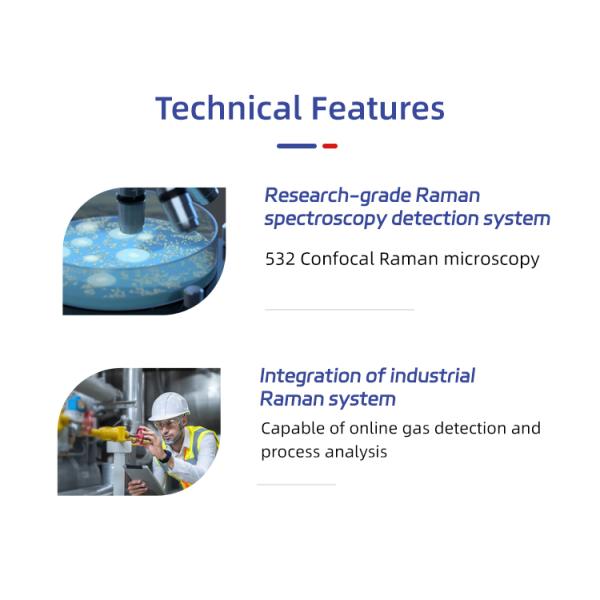 Technical Features

Research-grade Raman spectroscopy detection system

532 Confocal Raman microscopy

Integration of industrial Raman system

Capable of online gas detection and process analysis